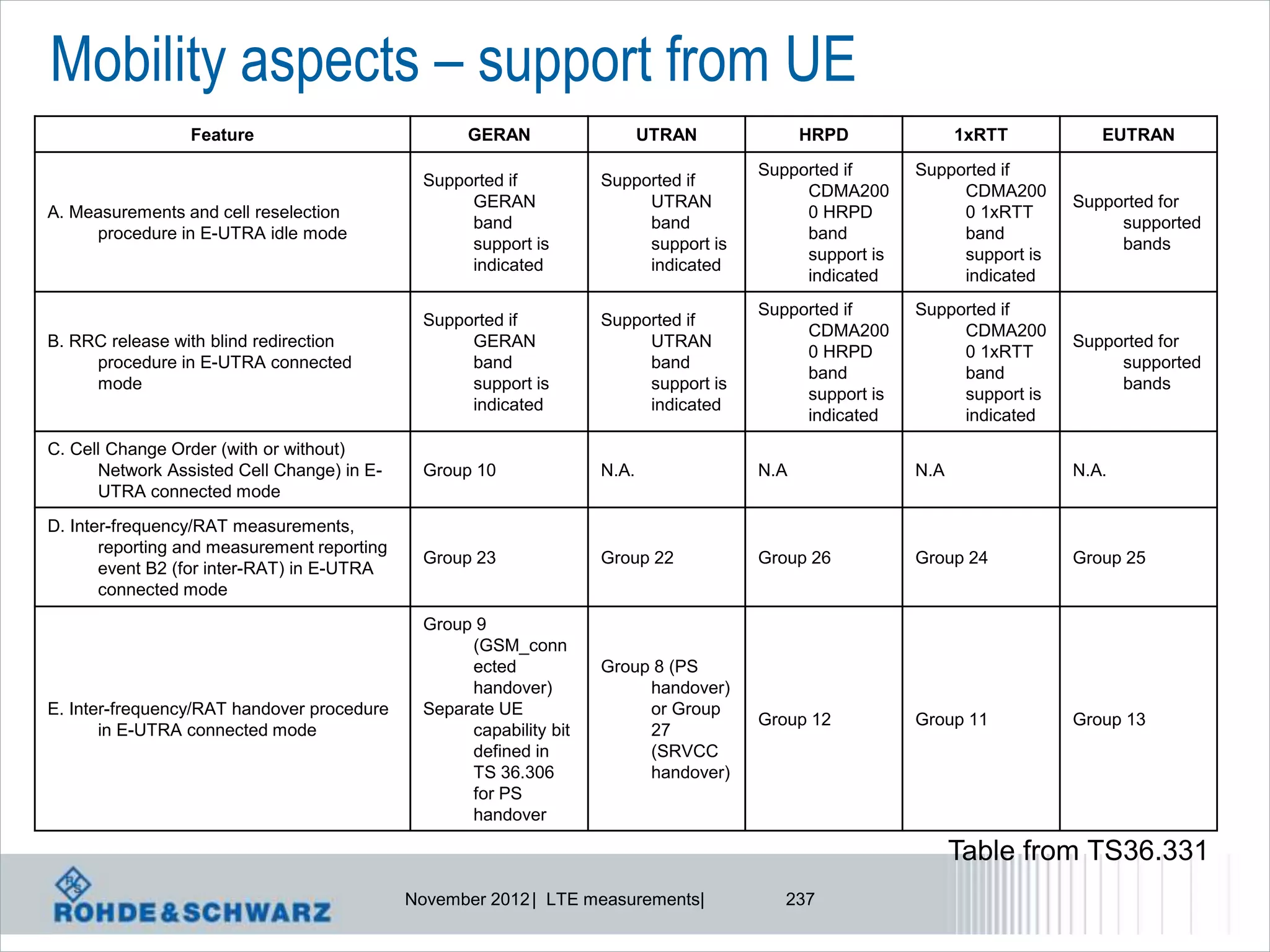 Mobility aspects – support from UE

| Feature | GERAN | UTRAN | HRPD | 1xRTT | EUTRAN |
|---|---|---|---|---|---|
| A. Measurements and cell reselection procedure in E-UTRA idle mode | Supported if GERAN band support is indicated | Supported if UTRAN band support is indicated | Supported if CDMA2000 HRPD band support is indicated | Supported if CDMA2000 1xRTT band support is indicated | Supported for supported bands |
| B. RRC release with blind redirection procedure in E-UTRA connected mode | Supported if GERAN band support is indicated | Supported if UTRAN band support is indicated | Supported if CDMA2000 HRPD band support is indicated | Supported if CDMA2000 1xRTT band support is indicated | Supported for supported bands |
| C. Cell Change Order (with or without) Network Assisted Cell Change) in E-UTRA connected mode | Group 10 | N.A. | N.A | N.A | N.A. |
| D. Inter-frequency/RAT measurements, reporting and measurement reporting event B2 (for inter-RAT) in E-UTRA connected mode | Group 23 | Group 22 | Group 26 | Group 24 | Group 25 |
| E. Inter-frequency/RAT handover procedure in E-UTRA connected mode | Group 9 (GSM_connected handover) Separate UE capability bit defined in TS 36.306 for PS handover | Group 8 (PS handover) or Group 27 (SRVCC handover) | Group 12 | Group 11 | Group 13 |

Table from TS36.331

ROHDE&SCHWARZ

November 2012 | LTE measurements| 237